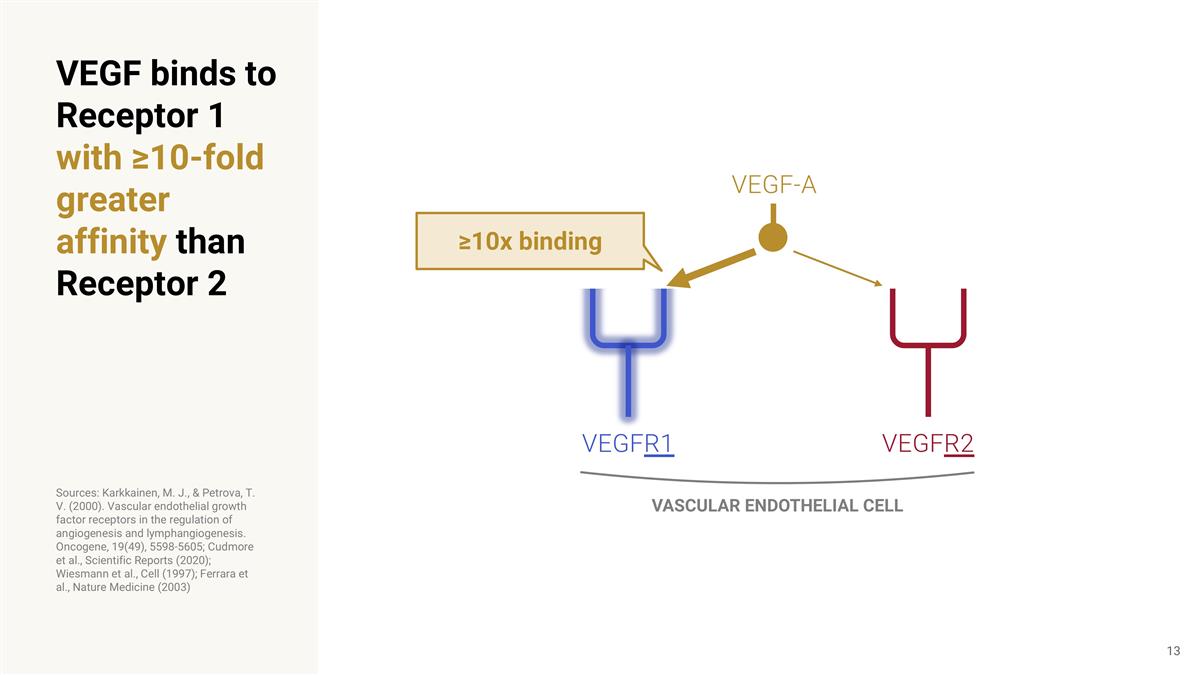 VEGF binds to Receptor 1 with ≥10-fold greater affinity than Receptor 2

Sources: Karkkainen, M. J., & Petrova, T. V. (2000). Vascular endothelial growth factor receptors in the regulation of angiogenesis and lymphangiogenesis. Oncogene, 19(49), 5598-5605; Cudmore et al., Scientific Reports (2020); Wiesmann et al., Cell (1997); Ferrara et al., Nature Medicine (2003)

VEGF-A

≥10x binding

VEGFR1

VEGFR2

VASCULAR ENDOTHELIAL CELL

13